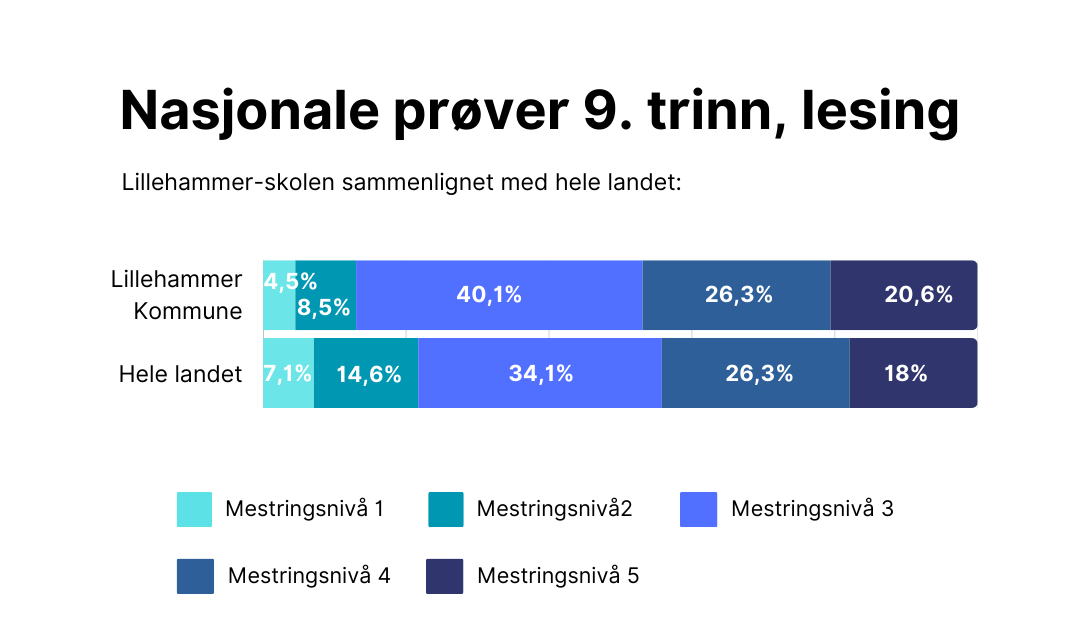 Nasjonale prøver 9. trinn, lesing

Lillehammer-skolen sammenlignet med hele landet:

Lillehammer Kommune
4,5%
8,5%
40,1%
26,3%
20,6%

Hele landet
7,1%
14,6%
34,1%
26,3%
18%

Mestringsnivå 1
Mestringsnivå2
Mestringsnivå 3
Mestringsnivå 4
Mestringsnivå 5